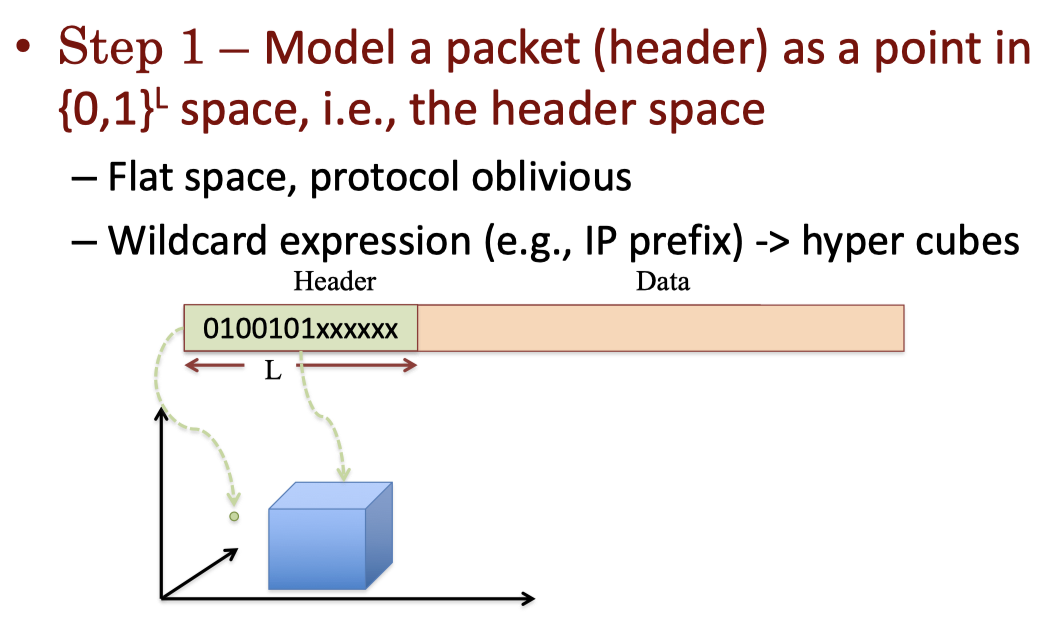 • Step 1 – Model a packet (header) as a point in $\{0,1\}^L$ space, i.e., the header space

– Flat space, protocol oblivious

– Wildcard expression (e.g., IP prefix) -> hyper cubes

Header

Data

0100101xxxxxx

L